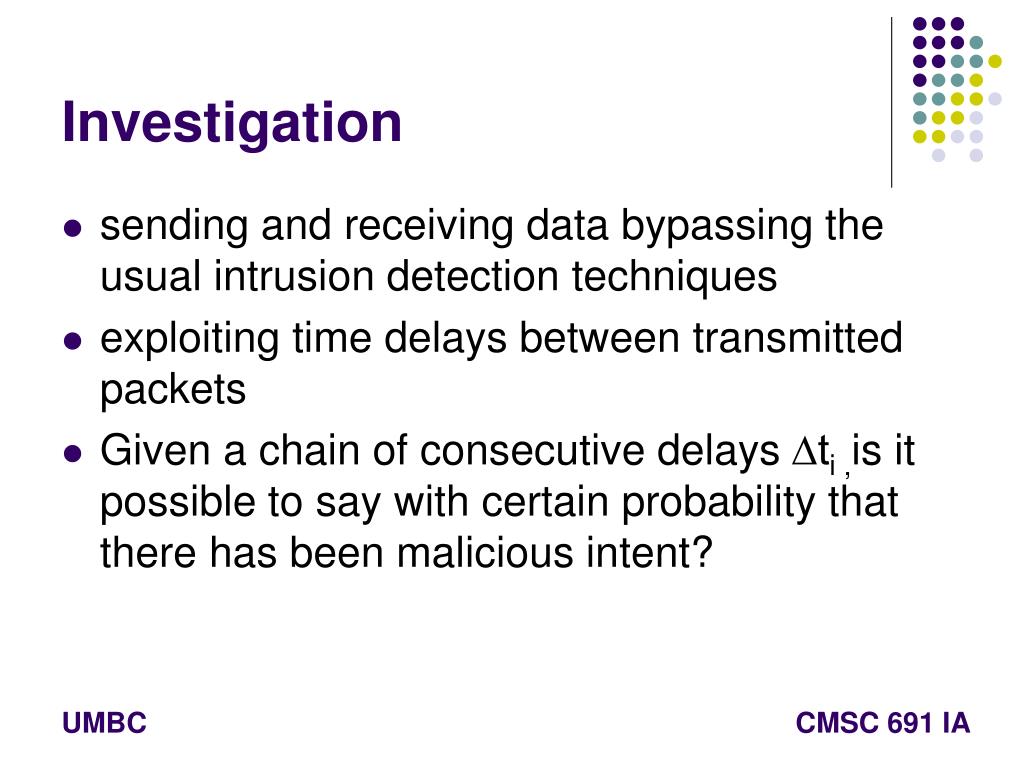 Investigation

- sending and receiving data bypassing the usual intrusion detection techniques
- exploiting time delays between transmitted packets
- Given a chain of consecutive delays $\Delta t_{i}$ , is it possible to say with certain probability that there has been malicious intent?

UMBC

CMSC 691 IA